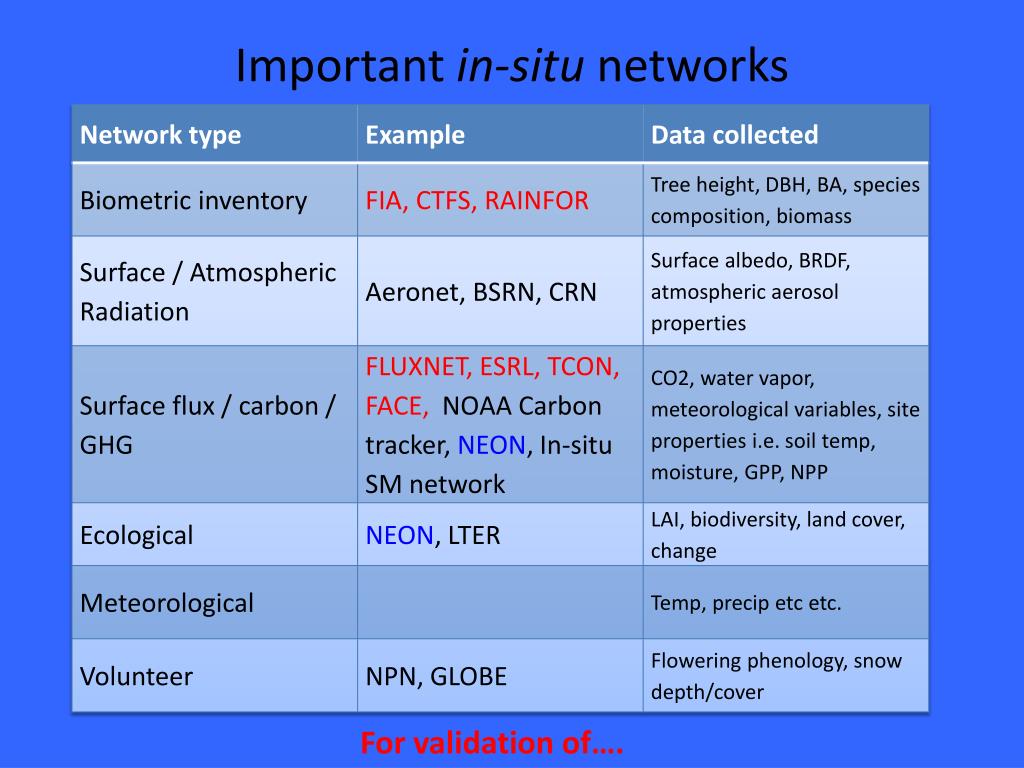 Important in-situ networks

| Network type | Example | Data collected |
|---|---|---|
| Biometric inventory | FIA, CTFS, RAINFOR | Tree height, DBH, BA, species composition, biomass |
| Surface / Atmospheric Radiation | Aeronet, BSRN, CRN | Surface albedo, BRDF, atmospheric aerosol properties |
| Surface flux / carbon / GHG | FLUXNET, ESRL, TCON, FACE, NOAA Carbon tracker, NEON, In-situ SM network | CO2, water vapor, meteorological variables, site properties i.e. soil temp, moisture, GPP, NPP |
| Ecological | NEON, LTER | LAI, biodiversity, land cover, change |
| Meteorological | | Temp, precip etc etc. |
| Volunteer | NPN, GLOBE | Flowering phenology, snow depth/cover |

For validation of….